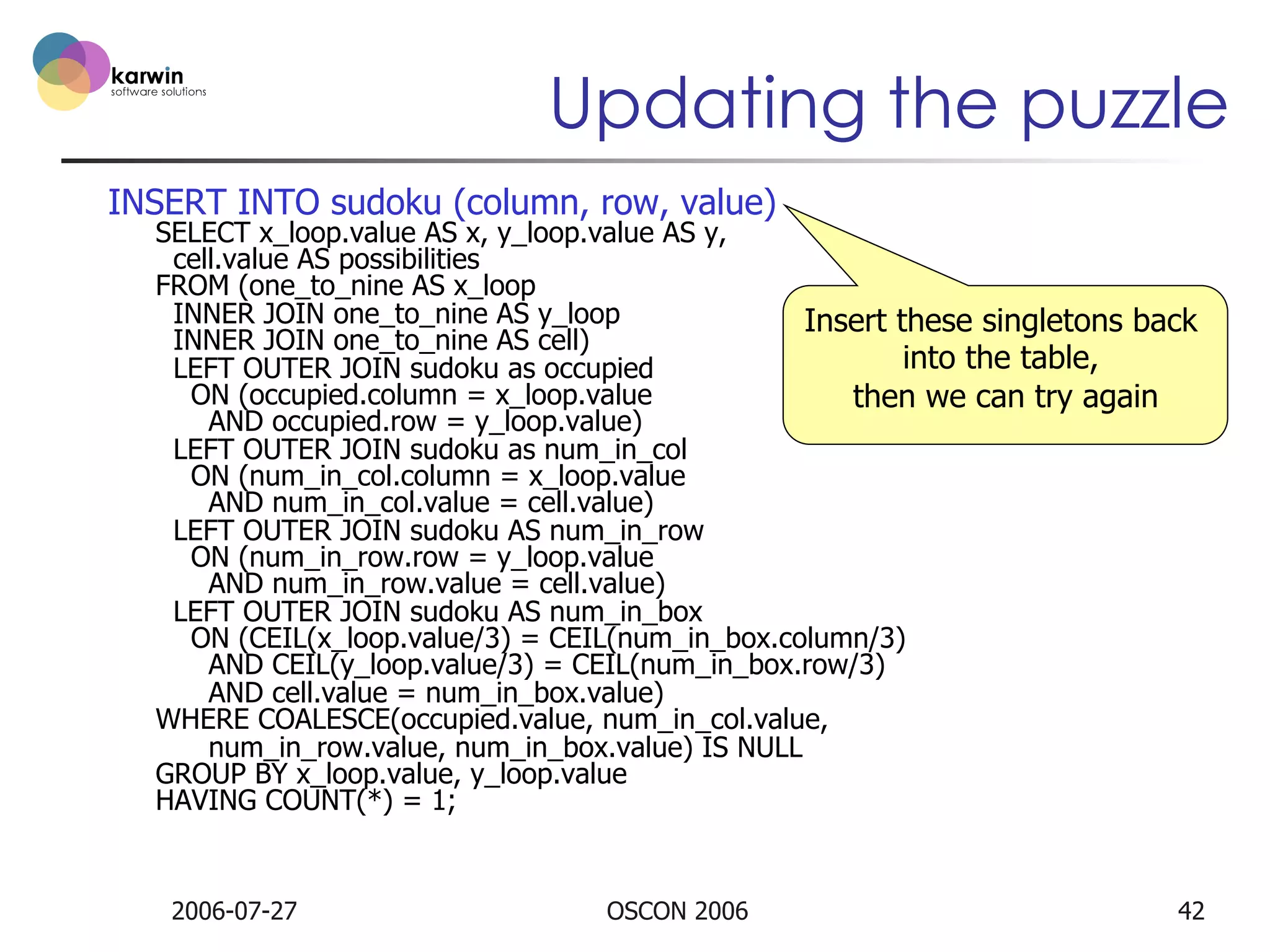 karwin
software solutions

Updating the puzzle

INSERT INTO sudoku (column, row, value)
SELECT x_loop.value AS x, y_loop.value AS y,
cell.value AS possibilities
FROM (one_to_nine AS x_loop
INNER JOIN one_to_nine AS y_loop
INNER JOIN one_to_nine AS cell)
LEFT OUTER JOIN sudoku as occupied
ON (occupied.column = x_loop.value
AND occupied.row = y_loop.value)
LEFT OUTER JOIN sudoku as num_in_col
ON (num_in_col.column = x_loop.value
AND num_in_col.value = cell.value)
LEFT OUTER JOIN sudoku AS num_in_row
ON (num_in_row.row = y_loop.value
AND num_in_row.value = cell.value)
LEFT OUTER JOIN sudoku AS num_in_box
ON (CEIL(x_loop.value/3) = CEIL(num_in_box.column/3)
AND CEIL(y_loop.value/3) = CEIL(num_in_box.row/3)
AND cell.value = num_in_box.value)
WHERE COALESCE(occupied.value, num_in_col.value,
num_in_row.value, num_in_box.value) IS NULL
GROUP BY x_loop.value, y_loop.value
HAVING COUNT(*) = 1;

Insert these singletons back into the table, then we can try again

2006-07-27
OSCON 2006
42